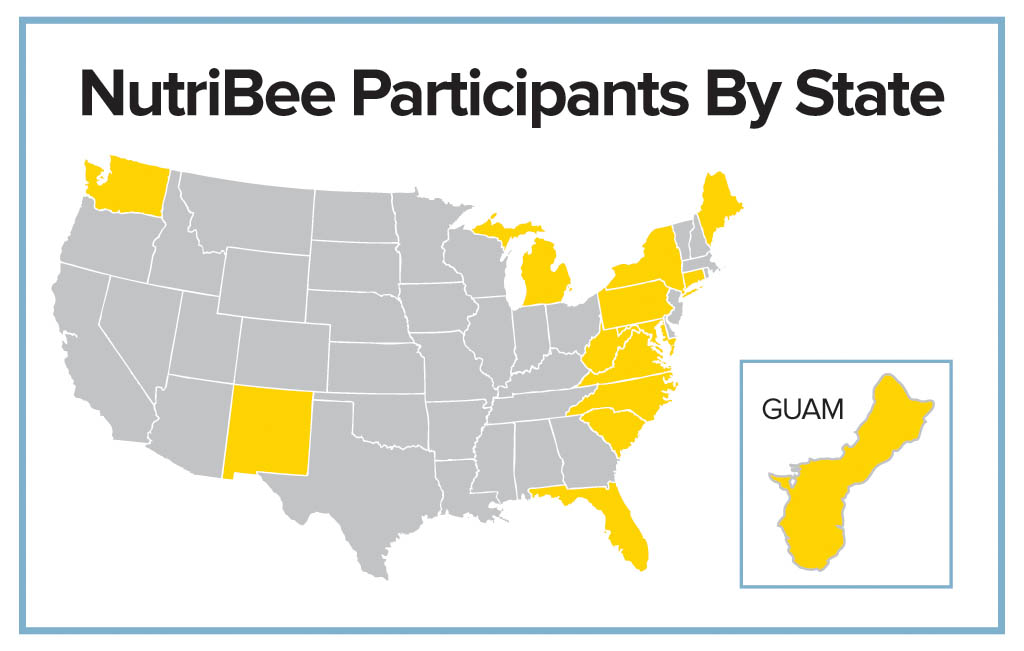 NutriBee Participants By State

GUAM